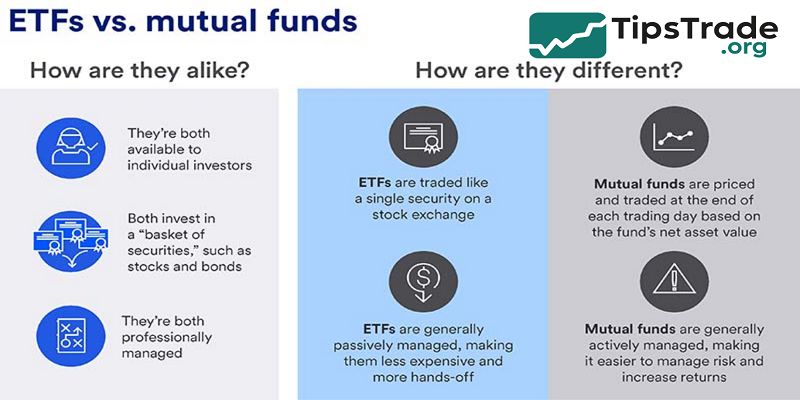 ETFs vs. mutual funds

TipsTrade .org

How are they alike?

They're both available to individual investors

Both invest in a "basket of securities," such as stocks and bonds

They're both professionally managed

How are they different?

ETFs are traded like a single security on a stock exchange

ETFs are generally passively managed, making them less expensive and more hands-off

Mutual funds are priced and traded at the end of each trading day based on the fund's net asset value

Mutual funds are generally actively managed, making it easier to manage risk and increase returns